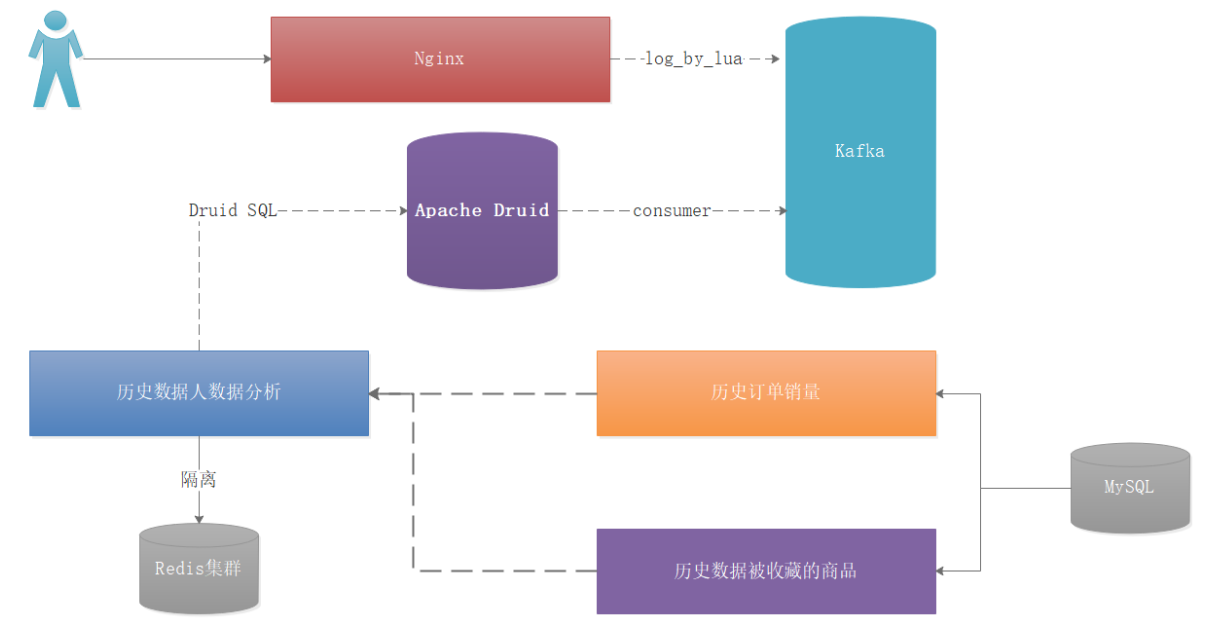 Nginx

log_by_lua

Kafka

Druid SQL

Apache Druid

consumer

历史数据人数据分析

历史订单销量

隔离

MySQL

Redis集群

历史数据被收藏的商品